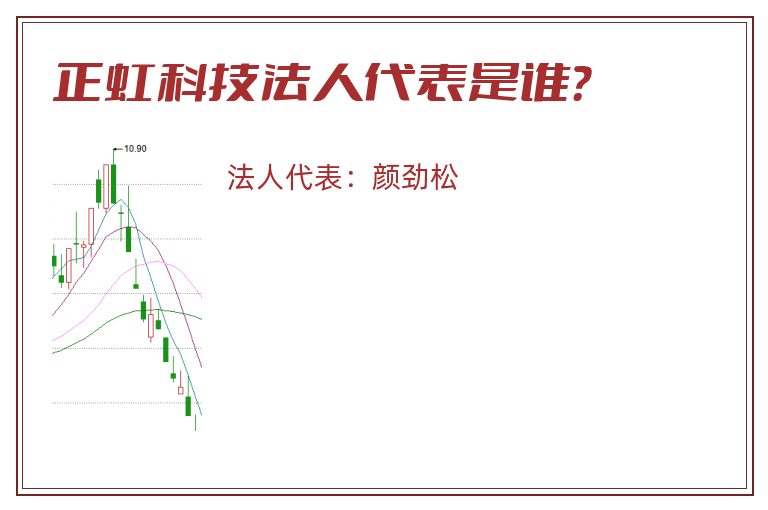 正虹科技法人代表是谁?

10.90

法人代表：颜劲松